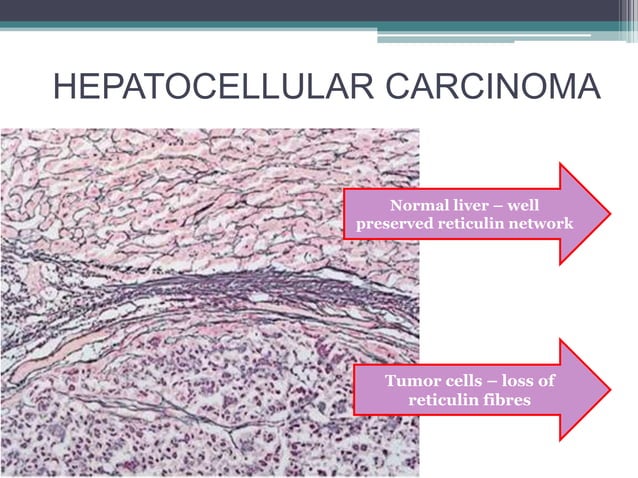 HEPATOCELLULAR CARCINOMA

Normal liver – well preserved reticulin network

Tumor cells – loss of reticulin fibres